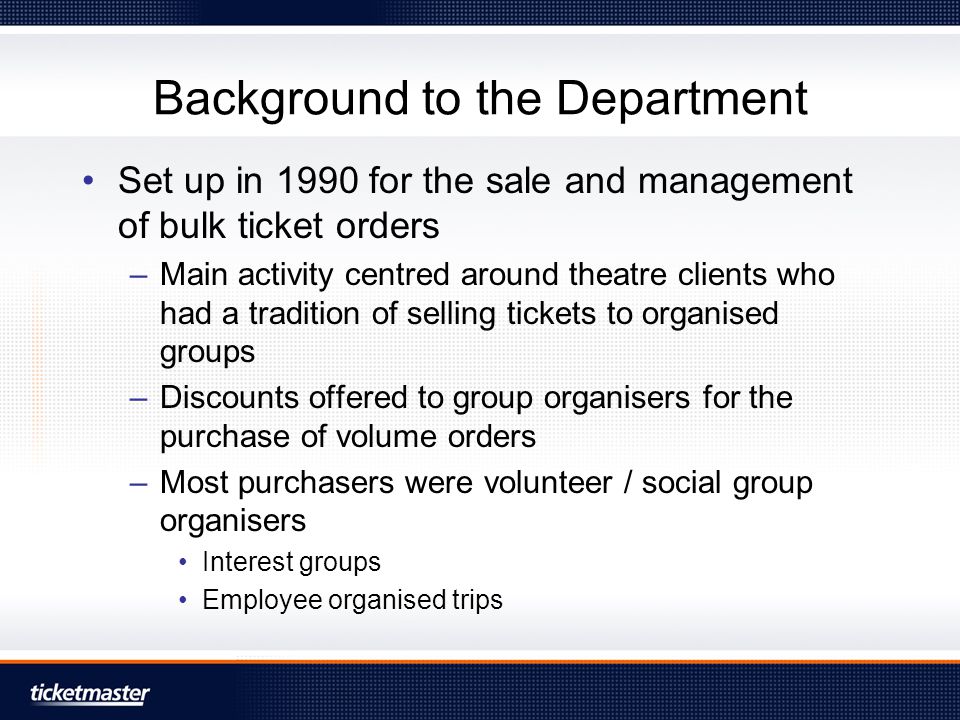 Background to the Department

• Set up in 1990 for the sale and management of bulk ticket orders
– Main activity centred around theatre clients who had a tradition of selling tickets to organised groups
– Discounts offered to group organisers for the purchase of volume orders
– Most purchasers were volunteer / social group organisers
• Interest groups
• Employee organised trips

ticketmaster